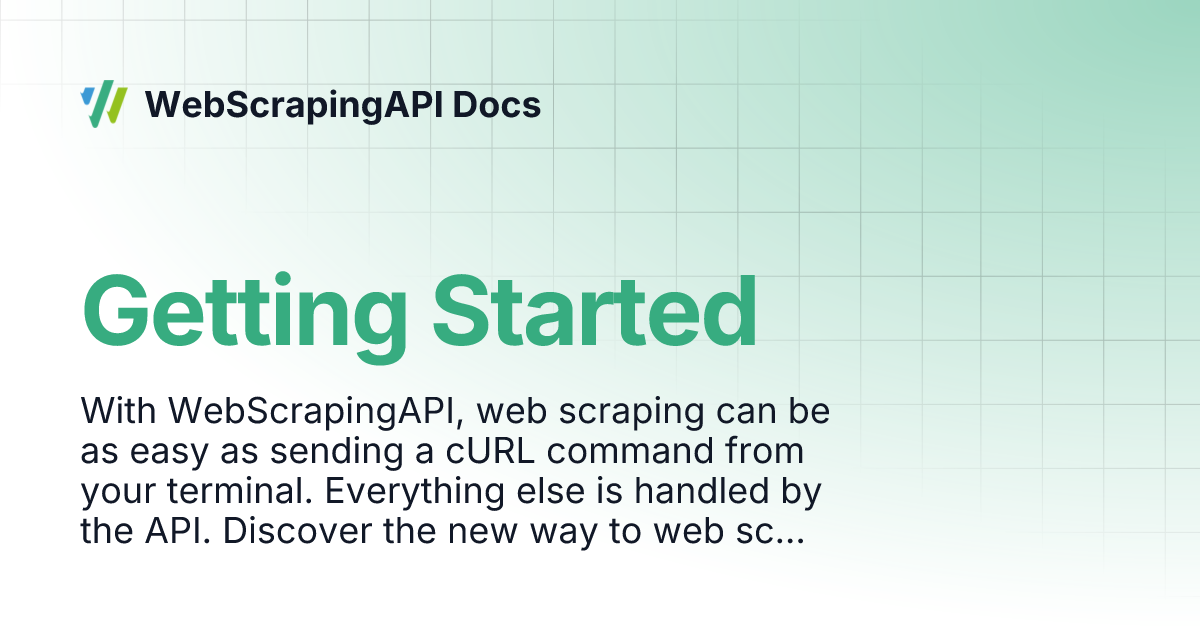 WebScrapingAPI Docs

Getting Started

With WebScrapingAPI, web scraping can be as easy as sending a cURL command from your terminal. Everything else is handled by the API. Discover the new way to web sc...